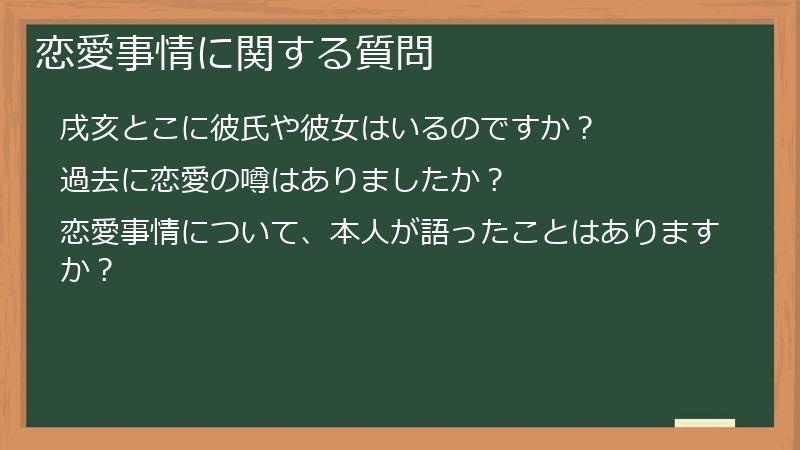 恋愛事情に関する質問

戌亥とこに彼氏や彼女はいるのですか？

過去に恋愛の噂はありましたか？

恋愛事情について、本人が語ったことはありますか？